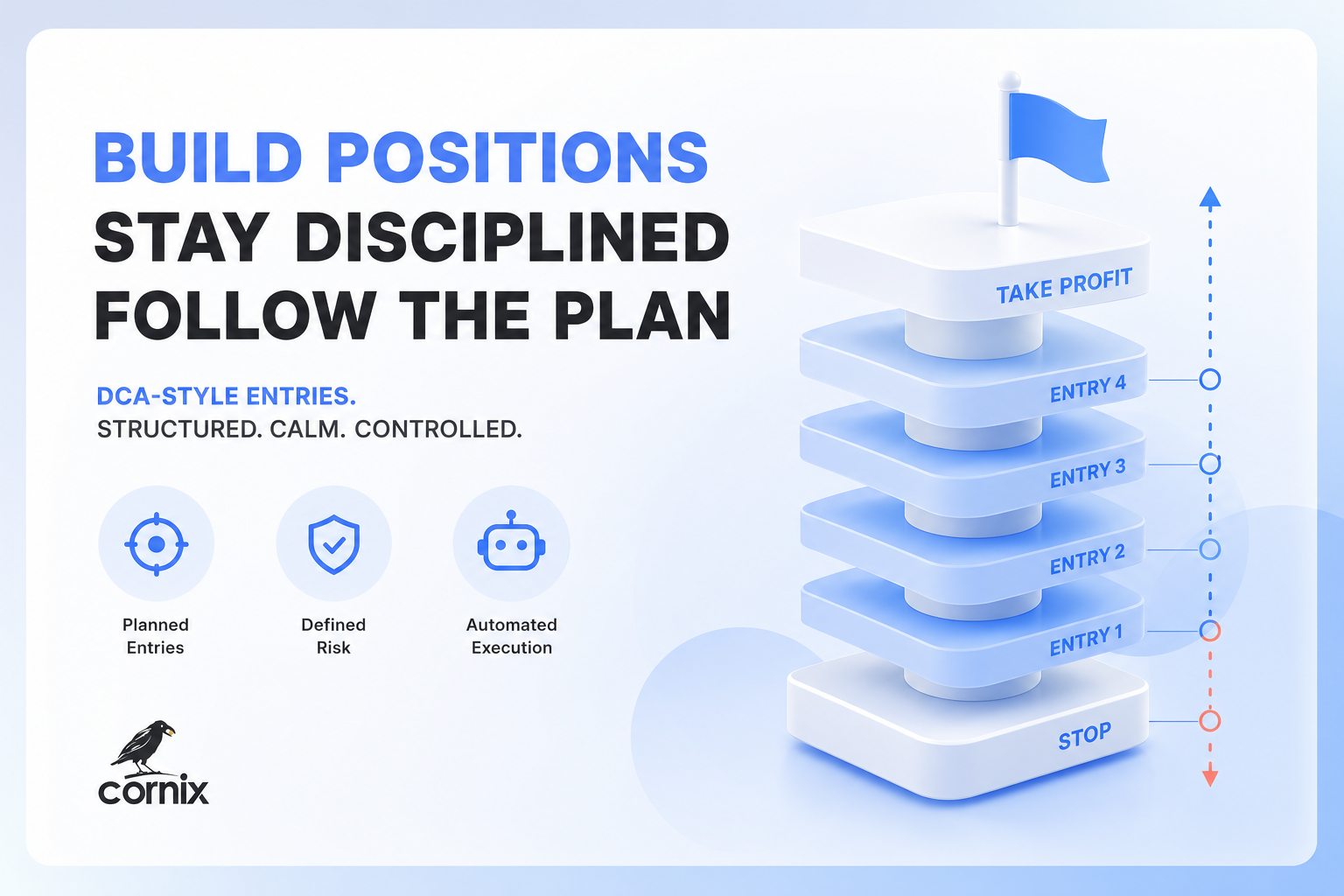 BUILD POSITIONS
STAY DISCIPLINED
FOLLOW THE PLAN

DCA-STYLE ENTRIES.
STRUCTURED. CALM. CONTROLLED.

Planned
Entries

Defined
Risk

Automated
Execution

cornix

TAKE PROFIT
ENTRY 4
ENTRY 3
ENTRY 2
ENTRY 1
STOP